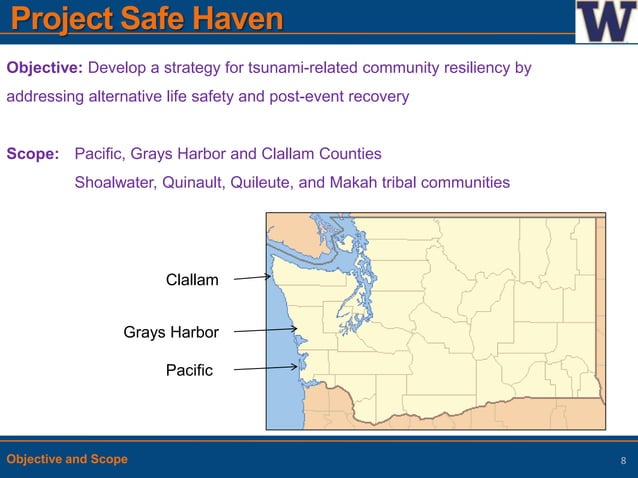 Project Safe Haven

W

Objective: Develop a strategy for tsunami-related community resiliency by addressing alternative life safety and post-event recovery

Scope: Pacific, Grays Harbor and Clallam Counties
Shoalwater, Quinault, Quileute, and Makah tribal communities

Clallam

Grays Harbor

Pacific

Objective and Scope

8